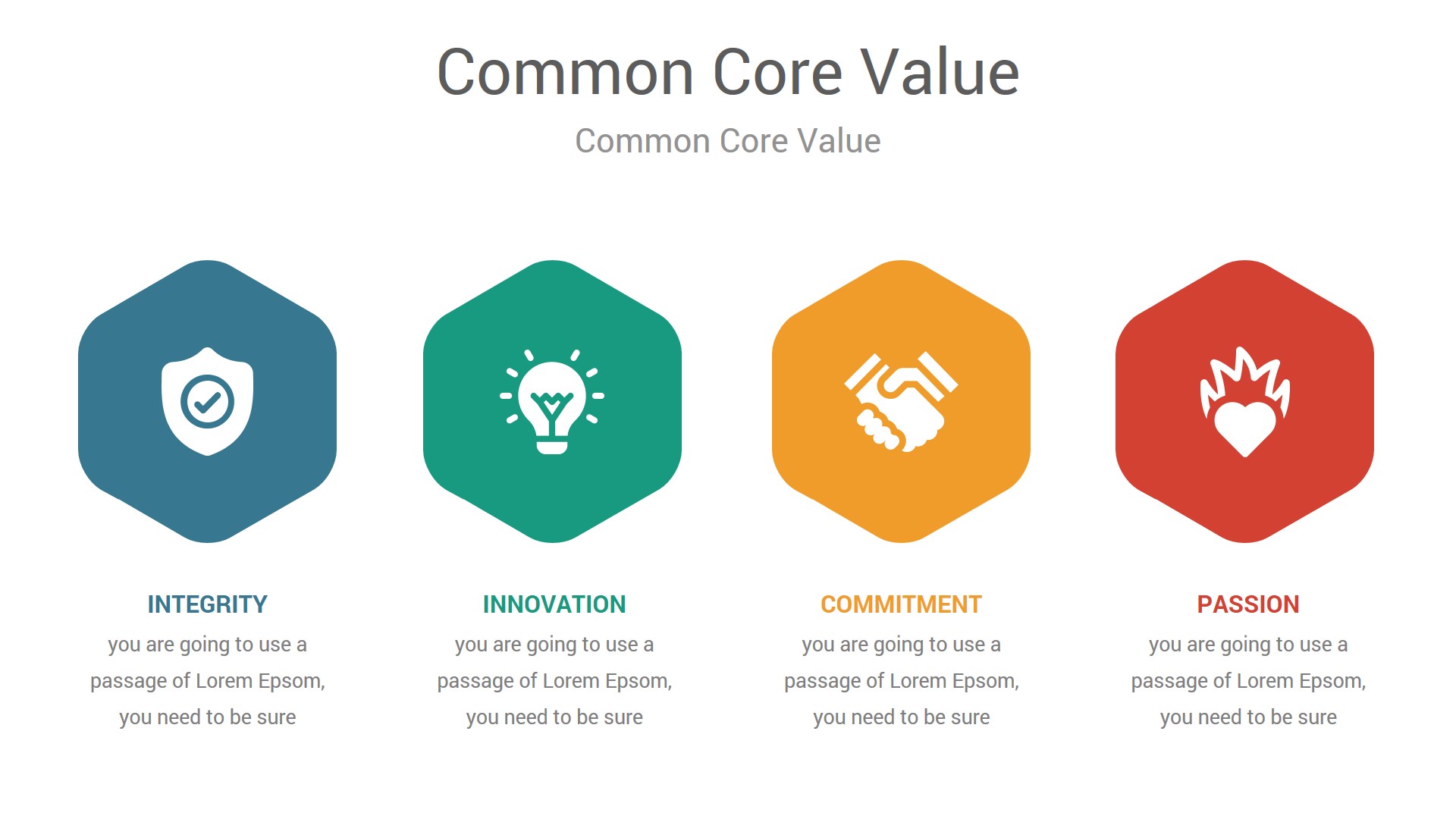 Common Core Value

Common Core Value

INTEGRITY

you are going to use a passage of Lorem Epsom, you need to be sure

INNOVATION

you are going to use a passage of Lorem Epsom, you need to be sure

COMMITMENT

you are going to use a passage of Lorem Epsom, you need to be sure

PASSION

you are going to use a passage of Lorem Epsom, you need to be sure